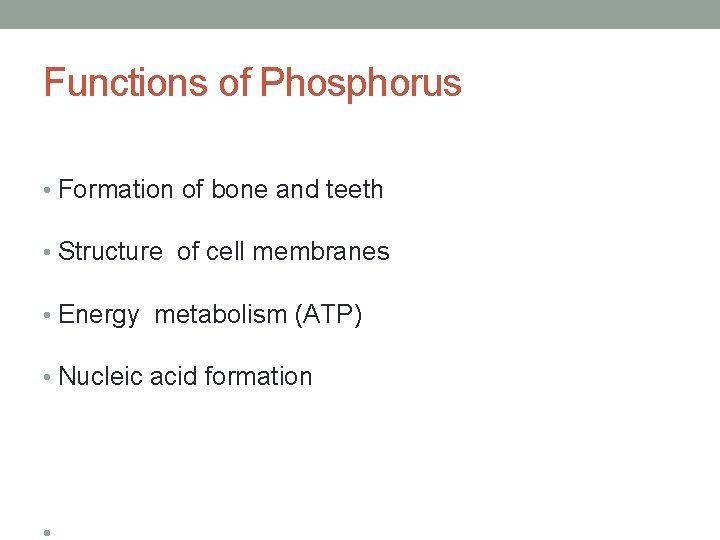 Functions of Phosphorus

• Formation of bone and teeth

• Structure of cell membranes

• Energy metabolism (ATP)

• Nucleic acid formation

•